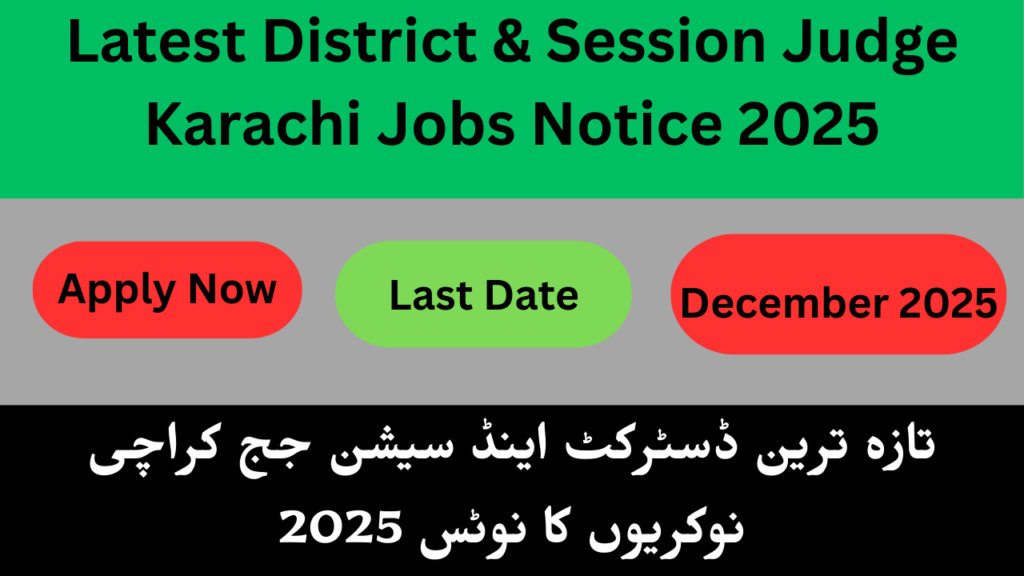 Latest District & Session Judge Karachi Jobs Notice 2025

Apply Now

Last Date

December 2025

تازہ ترین ڈسٹرکٹ اینڈ سیشن جج کراچی نوکریوں کا نوٹس 2025